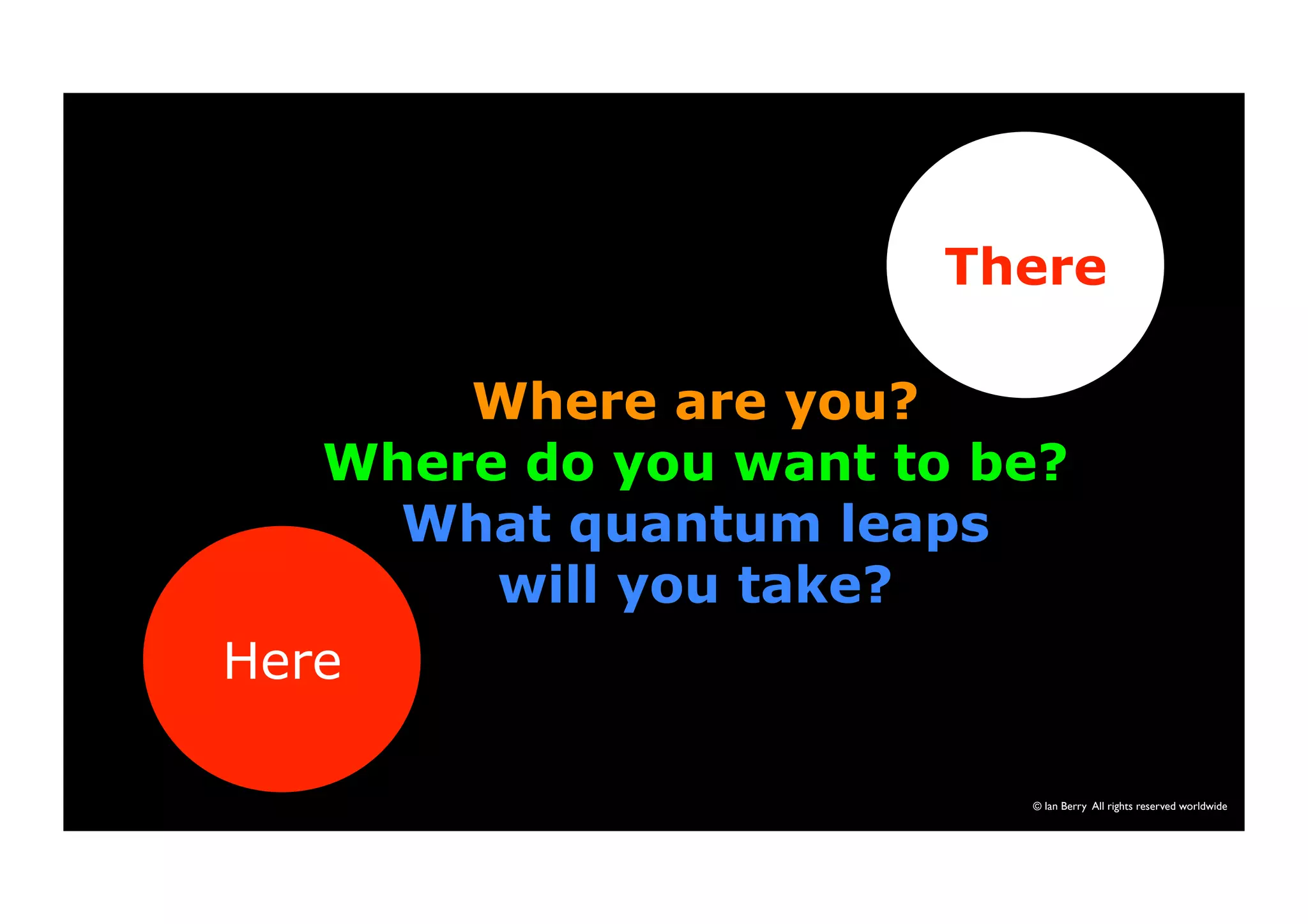 There

Where are you?
Where do you want to be?
What quantum leaps will you take?

Here

© Ian Berry All rights reserved worldwide